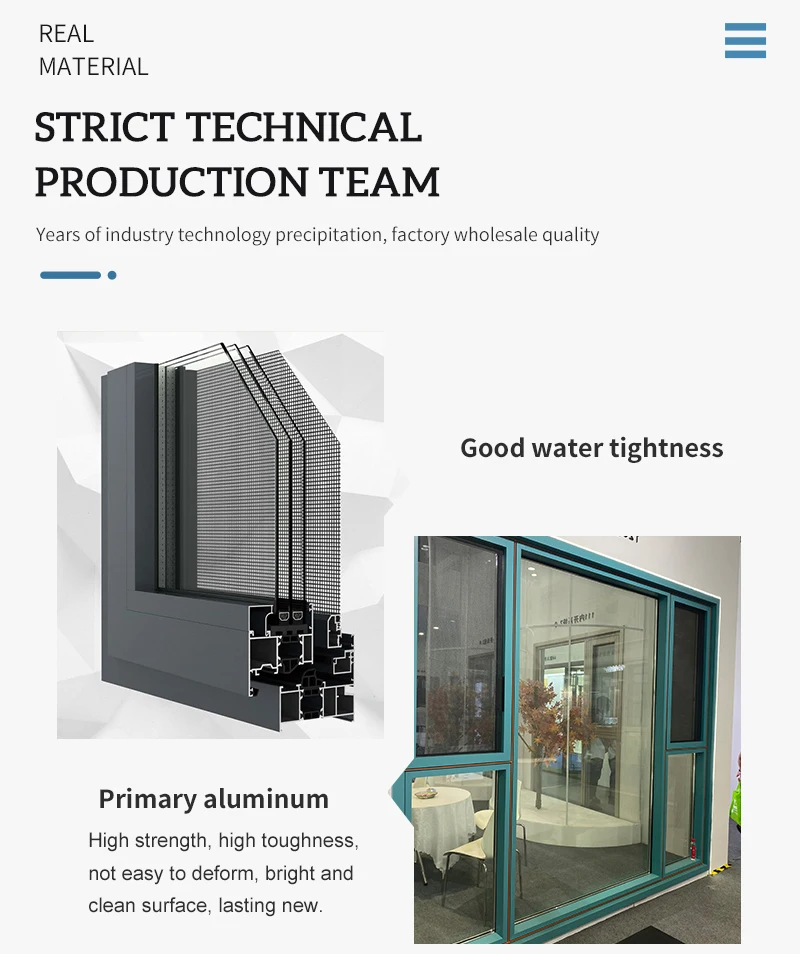 REAL
MATERIAL

STRICT TECHNICAL
PRODUCTION TEAM

Years of industry technology precipitation, factory wholesale quality

Good water tightness

Primary aluminum

High strength, high toughness, not easy to deform, bright and clean surface, lasting new.